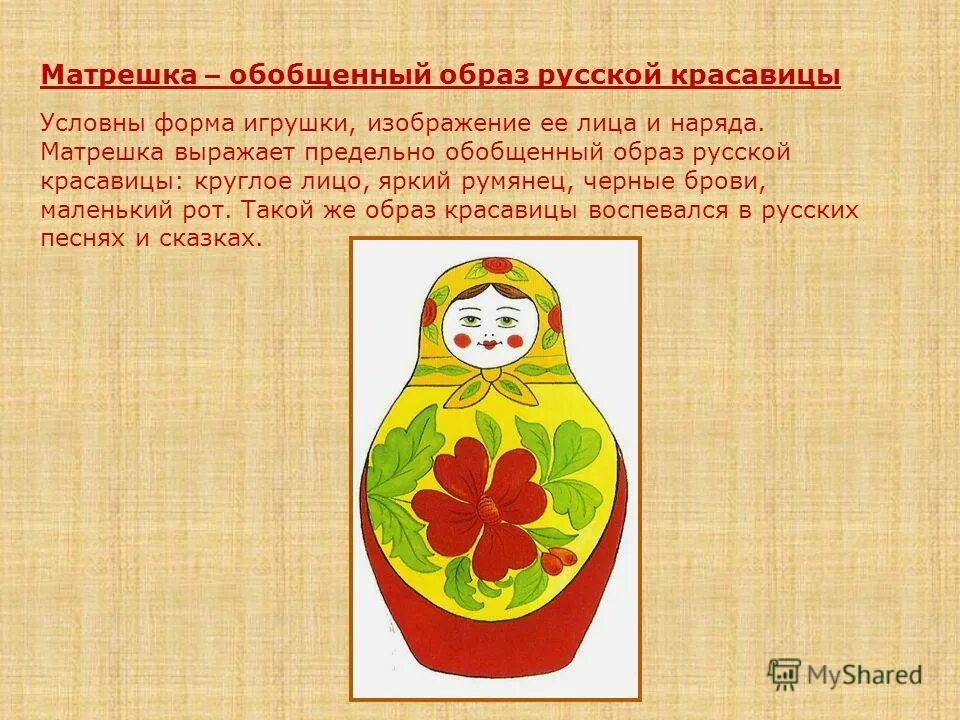 Матрешка – обобщенный образ русской красавицы

Условны форма игрушки, изображение ее лица и наряда. Матрешка выражает предельно обобщенный образ русской красавицы: круглое лицо, яркий румянец, черные брови, маленький рот. Такой же образ красавицы воспевался в русских песнях и сказках.

MyShared